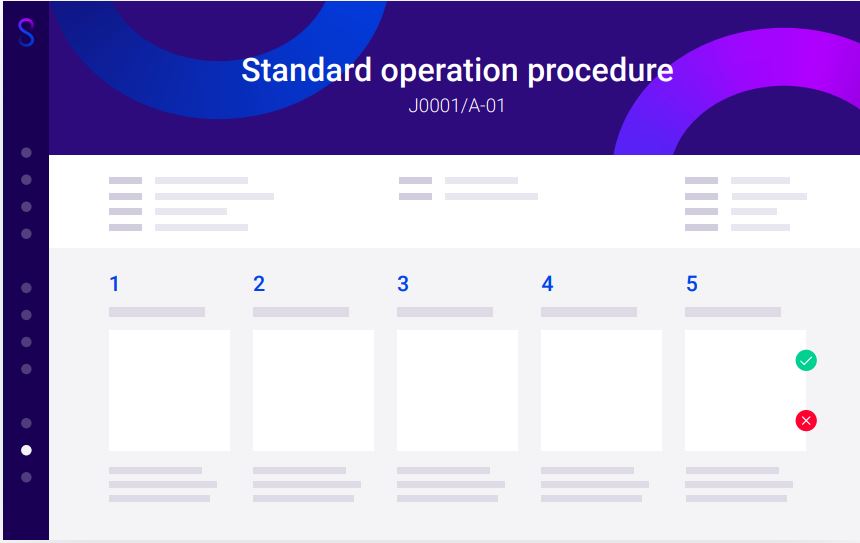 S

Standard operation procedure

J0001/A-01

1

2

3

4

5